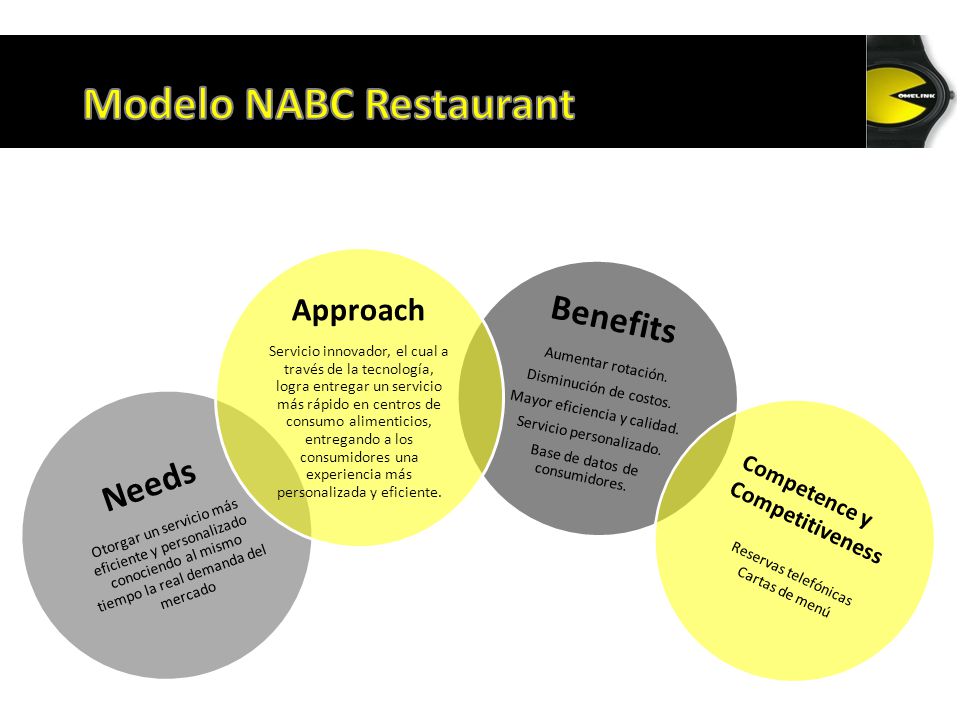 Modelo NABC Restaurant

OMELINK

Needs

Otorgar un servicio más eficiente y personalizado conociendo al mismo tiempo la real demanda del mercado

Approach

Servicio innovador, el cual a través de la tecnología, logra entregar un servicio más rápido en centros de consumo alimenticios, entregando a los consumidores una experiencia más personalizada y eficiente.

Benefits

Aumentar rotación.
Disminución de costos.
Mayor eficiencia y calidad.
Servicio personalizado.
Base de datos de consumidores.

Competence y Competitiveness

Reservas telefónicas
Cartas de menú